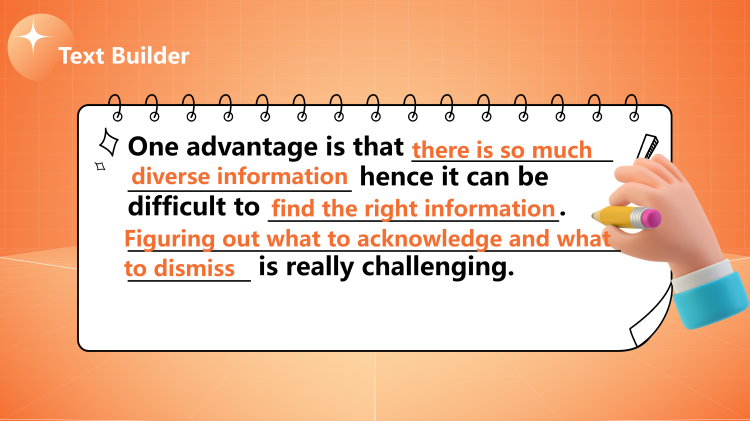 Text Builder

One advantage is that there is so much diverse information hence it can be difficult to find the right information. Figuring out what to acknowledge and what to dismiss is really challenging.